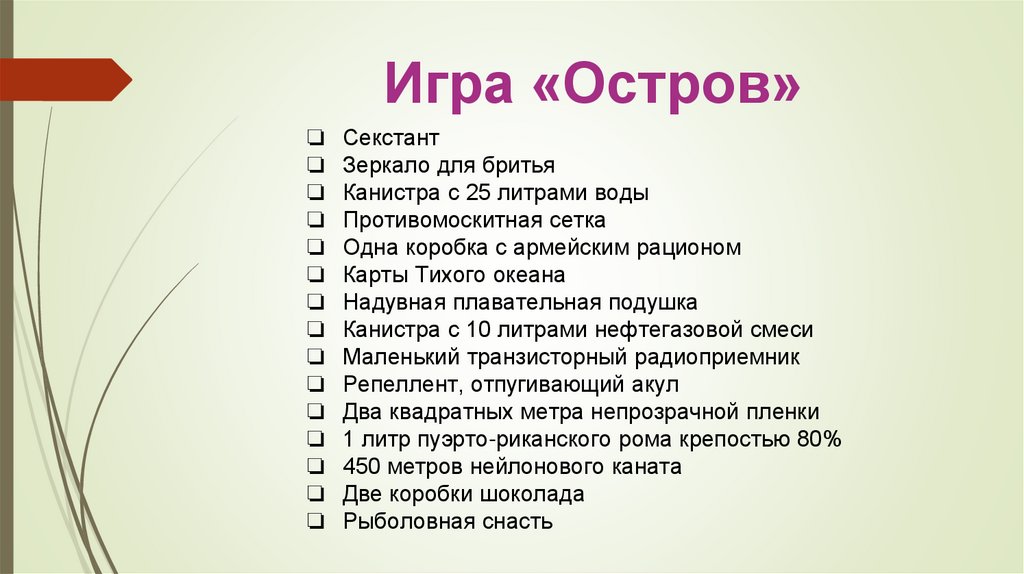 Игра «Остров»

❑ Секстант
❑ Зеркало для бритья
❑ Канистра с 25 литрами воды
❑ Противомоскитная сетка
❑ Одна коробка с армейским рационом
❑ Карты Тихого океана
❑ Надувная плавательная подушка
❑ Канистра с 10 литрами нефтегазовой смеси
❑ Маленький транзисторный радиоприемник
❑ Репеллент, отпугивающий акул
❑ Два квадратных метра непрозрачной пленки
❑ 1 литр пуэрто-риканского рома крепостью 80%
❑ 450 метров нейлонового каната
❑ Две коробки шоколада
❑ Рыболовная снасть